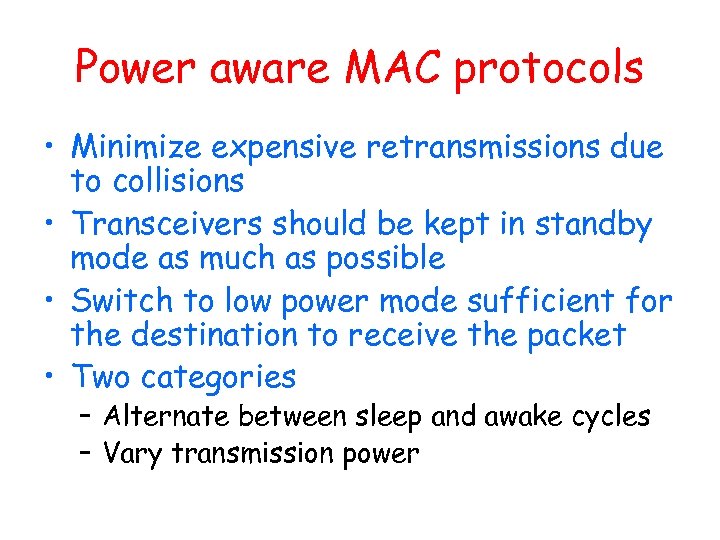 Power aware MAC protocols

• Minimize expensive retransmissions due to collisions
• Transceivers should be kept in standby mode as much as possible
• Switch to low power mode sufficient for the destination to receive the packet
• Two categories
  – Alternate between sleep and awake cycles
  – Vary transmission power